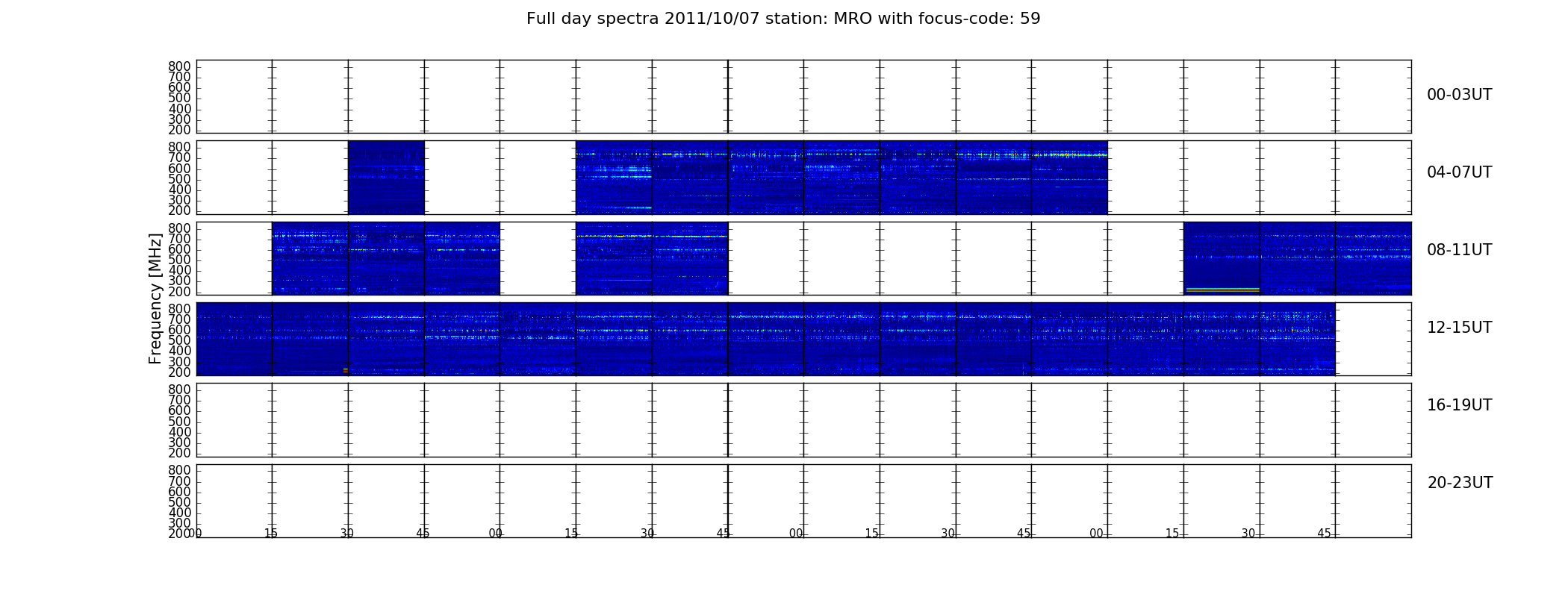 Full day spectra 2011/10/07 station: MRO with focus-code: 59

800
700
600
500
400
300
200

00-03UT

800
700
600
500
400
300
200

04-07UT

Frequency [MHz]

800
700
600
500
400
300
200

08-11UT

800
700
600
500
400
300
200

12-15UT

800
700
600
500
400
300
200

16-19UT

800
700
600
500
400
300
200

20-23UT

00 15 30 45 00 15 30 45 00 15 30 45 00 15 30 45